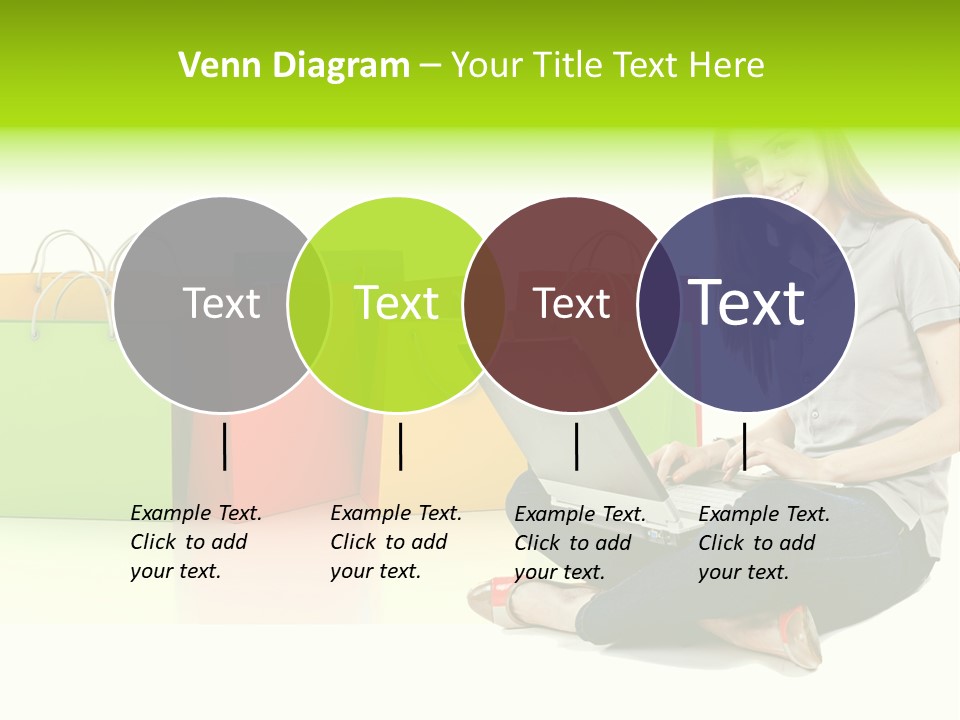 Venn Diagram – Your Title Text Here

Text

Text

Text

Text

Example Text. Click to add your text.

Example Text. Click to add your text.

Example Text. Click to add your text.

Example Text. Click to add your text.